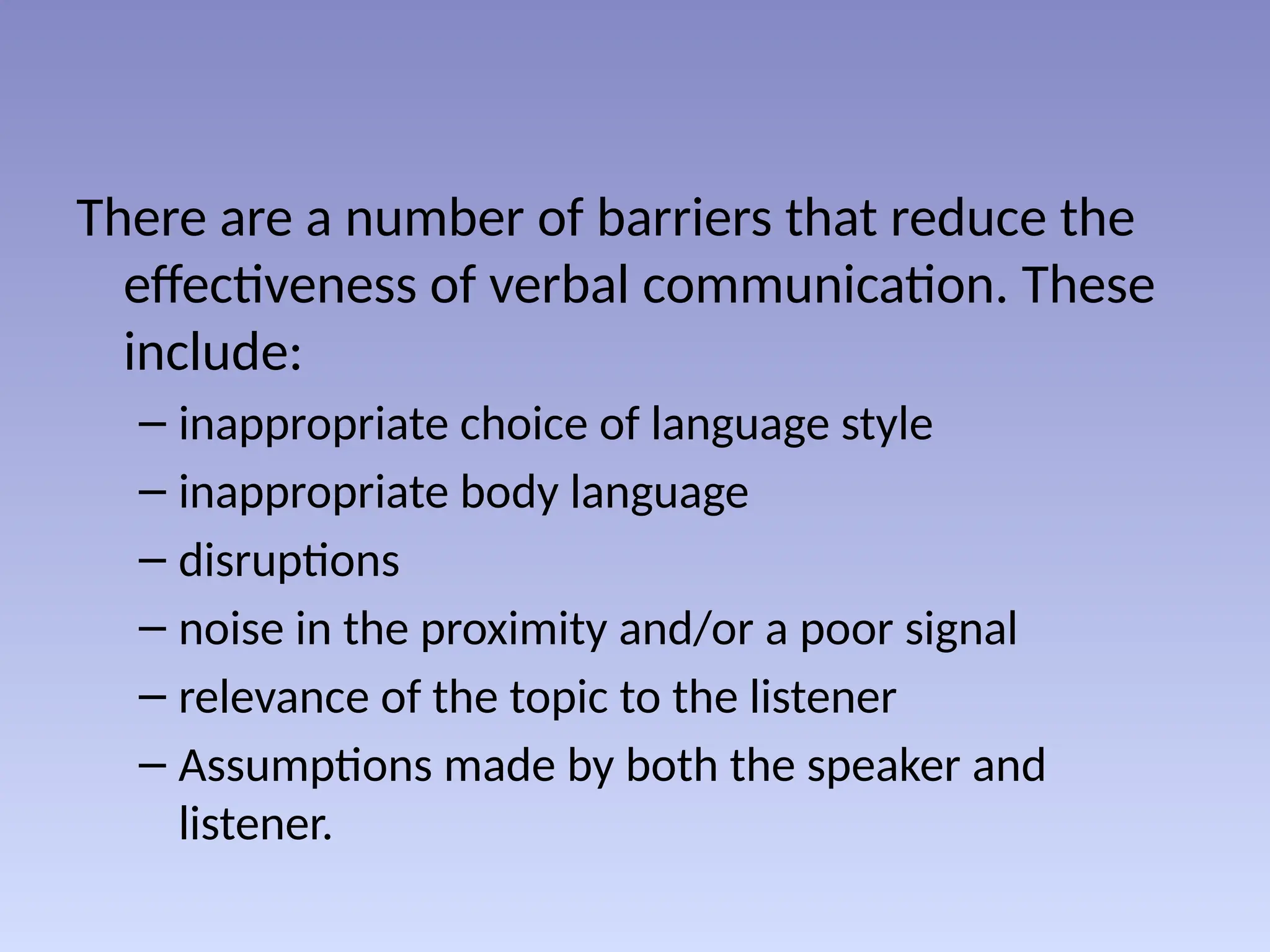 There are a number of barriers that reduce the effectiveness of verbal communication. These include:

– inappropriate choice of language style
– inappropriate body language
– disruptions
– noise in the proximity and/or a poor signal
– relevance of the topic to the listener
– Assumptions made by both the speaker and listener.